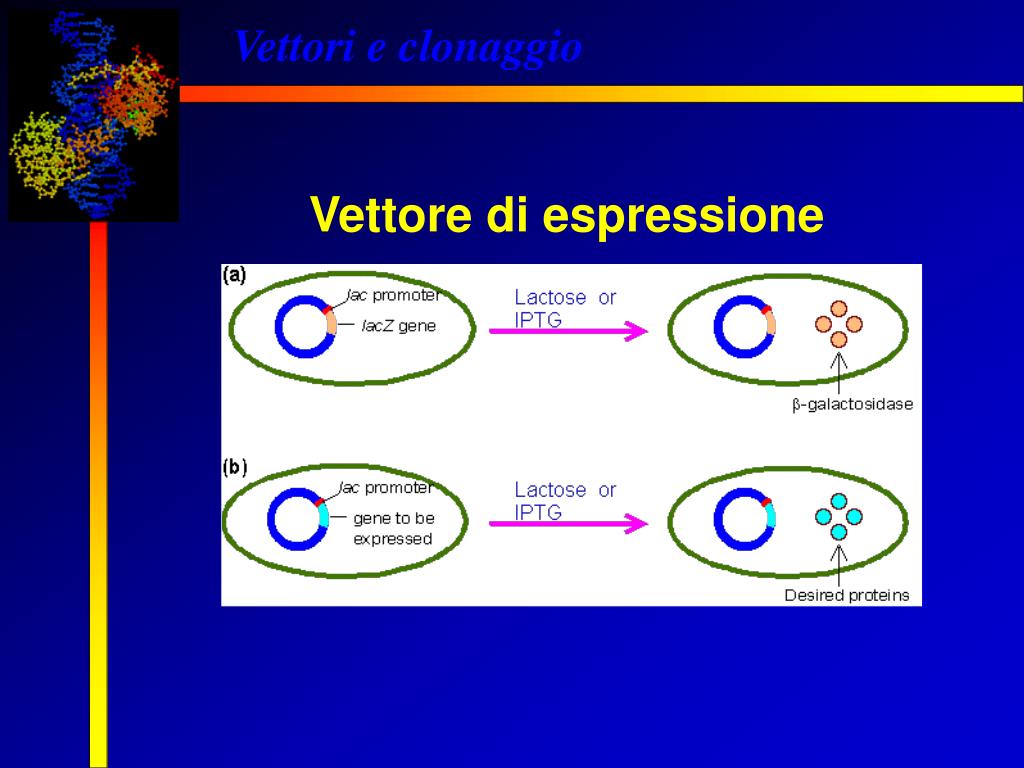 Vettori e clonaggio

Vettore di espressione

(a)

lac promoter

lacZ gene

Lactose or IPTG

β-galactosidase

(b)

lac promoter

gene to be expressed

Lactose or IPTG

Desired proteins